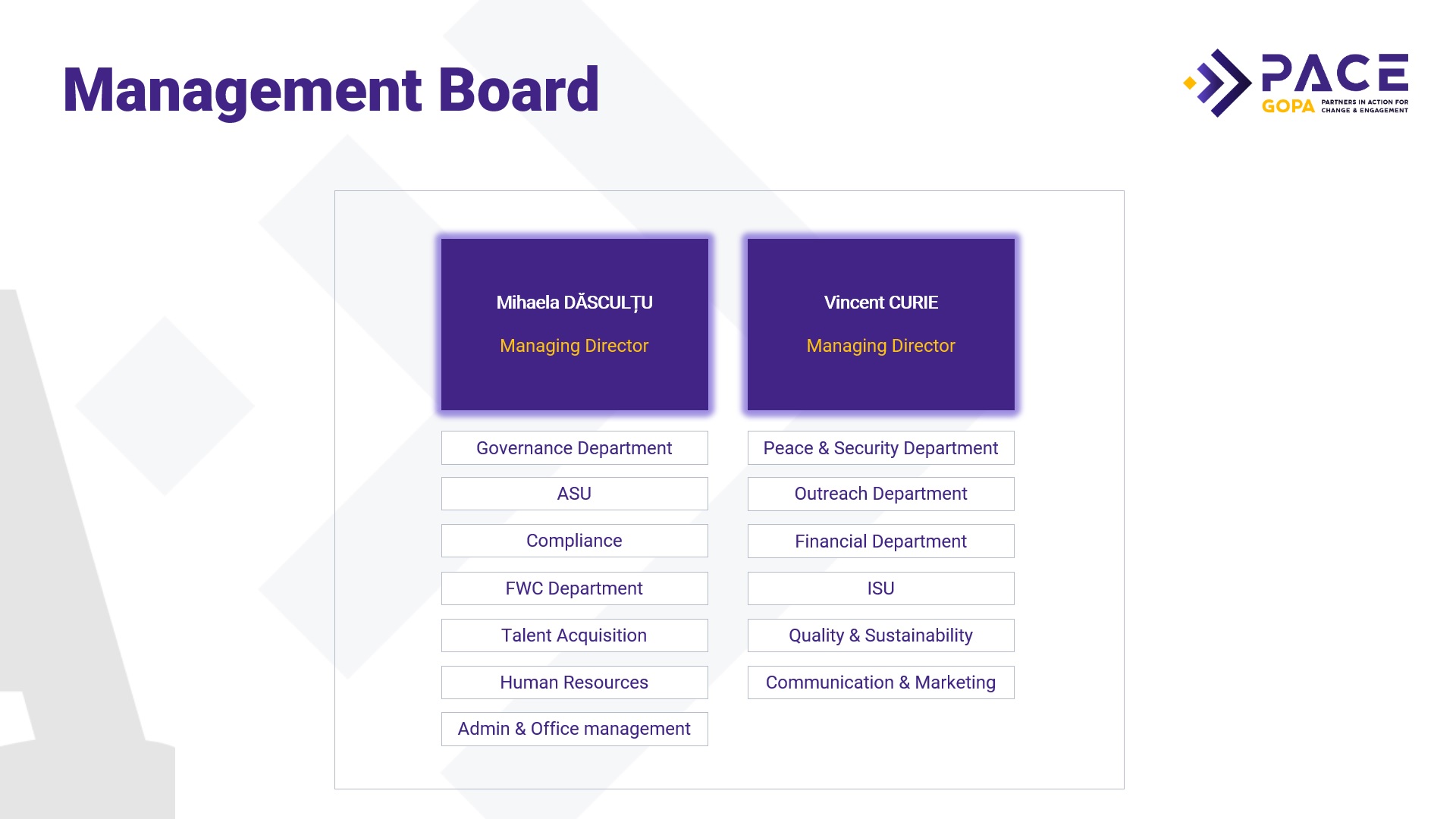 Management Board

PACE
GOPA PARTNERS IN ACTION FOR CHANGE & ENGAGEMENT

Mihaela DĂSCULȚU

Managing Director

Governance Department

ASU

Compliance

FWC Department

Talent Acquisition

Human Resources

Admin & Office management

Vincent CURIE

Managing Director

Peace & Security Department

Outreach Department

Financial Department

ISU

Quality & Sustainability

Communication & Marketing